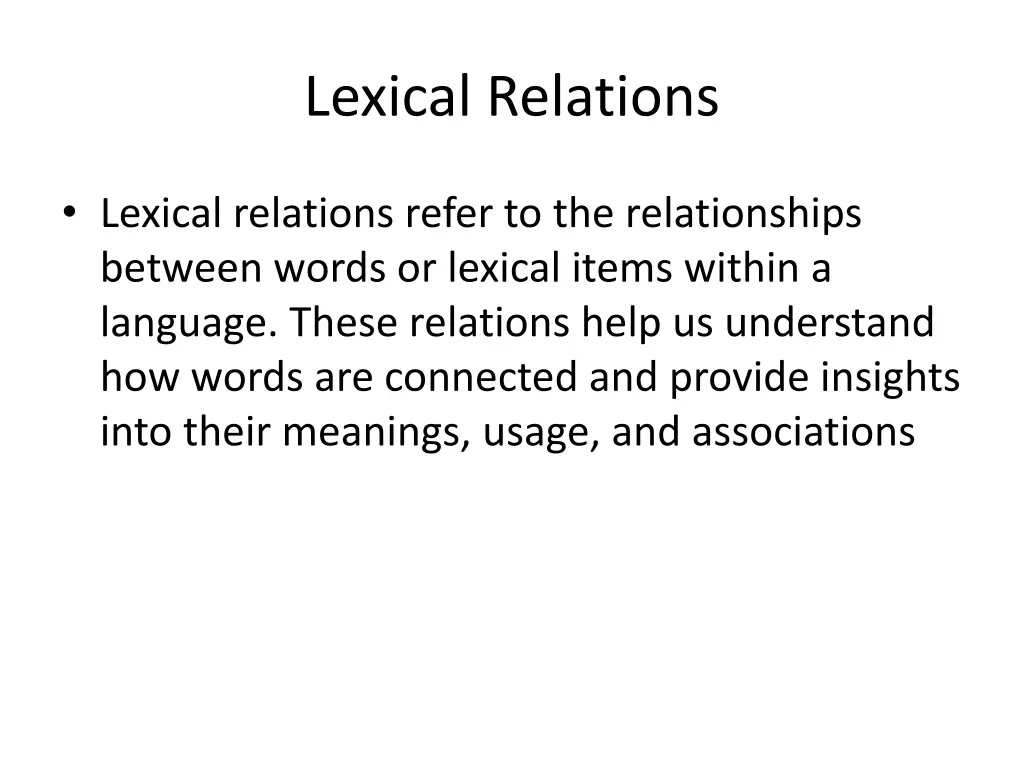 Lexical Relations

• Lexical relations refer to the relationships between words or lexical items within a language. These relations help us understand how words are connected and provide insights into their meanings, usage, and associations